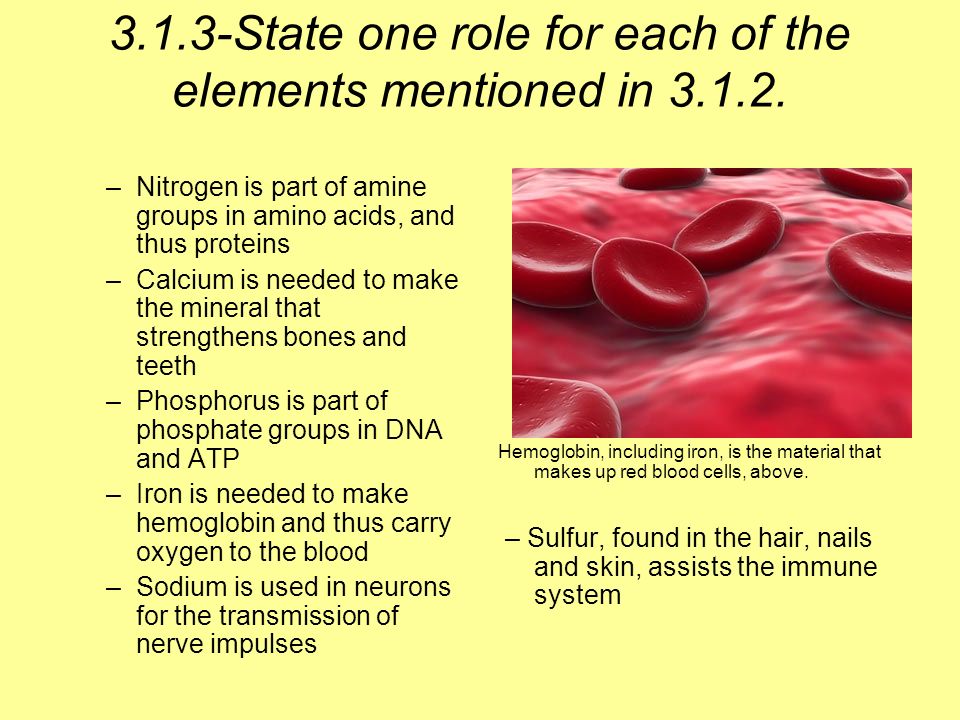 3.1.3-State one role for each of the elements mentioned in 3.1.2.

– Nitrogen is part of amine groups in amino acids, and thus proteins

– Calcium is needed to make the mineral that strengthens bones and teeth

– Phosphorus is part of phosphate groups in DNA and ATP

– Iron is needed to make hemoglobin and thus carry oxygen to the blood

– Sodium is used in neurons for the transmission of nerve impulses

Hemoglobin, including iron, is the material that makes up red blood cells, above.

– Sulfur, found in the hair, nails and skin, assists the immune system